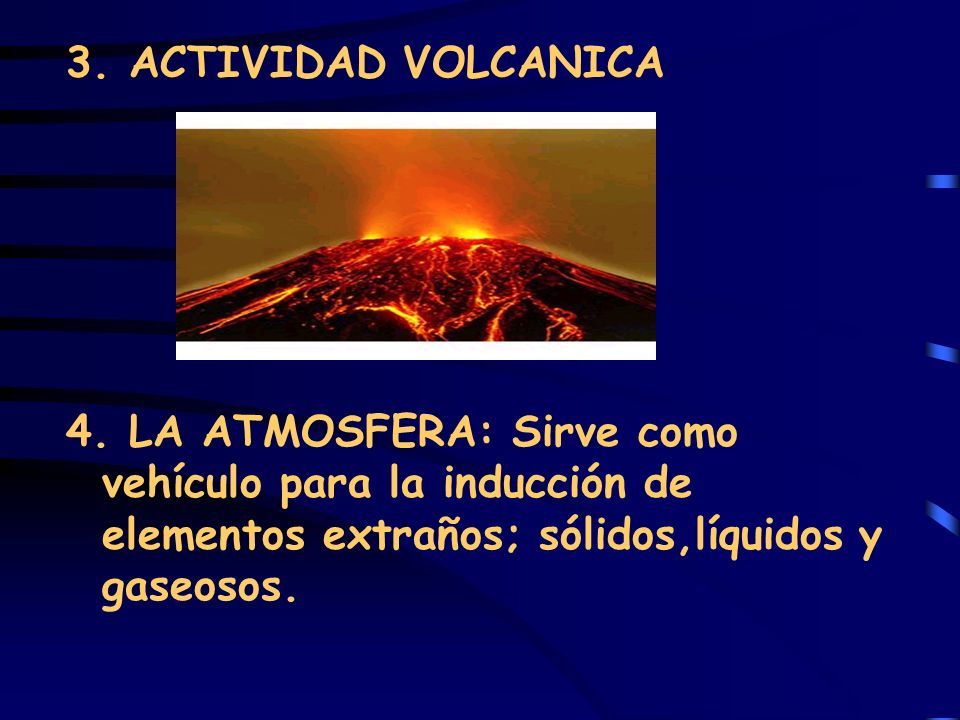 3. ACTIVIDAD VOLCANICA

4. LA ATMOSFERA: Sirve como vehículo para la inducción de elementos extraños; sólidos,líquidos y gaseosos.